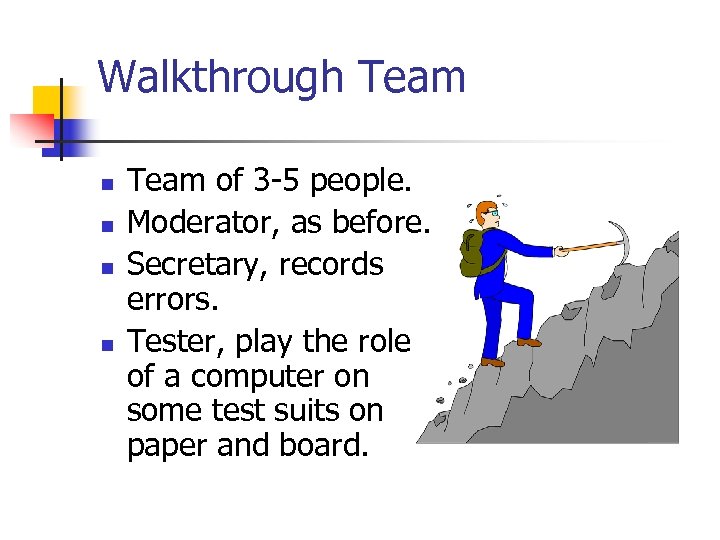 Walkthrough Team

- Team of 3-5 people.
- Moderator, as before.
- Secretary, records errors.
- Tester, play the role of a computer on some test suits on paper and board.